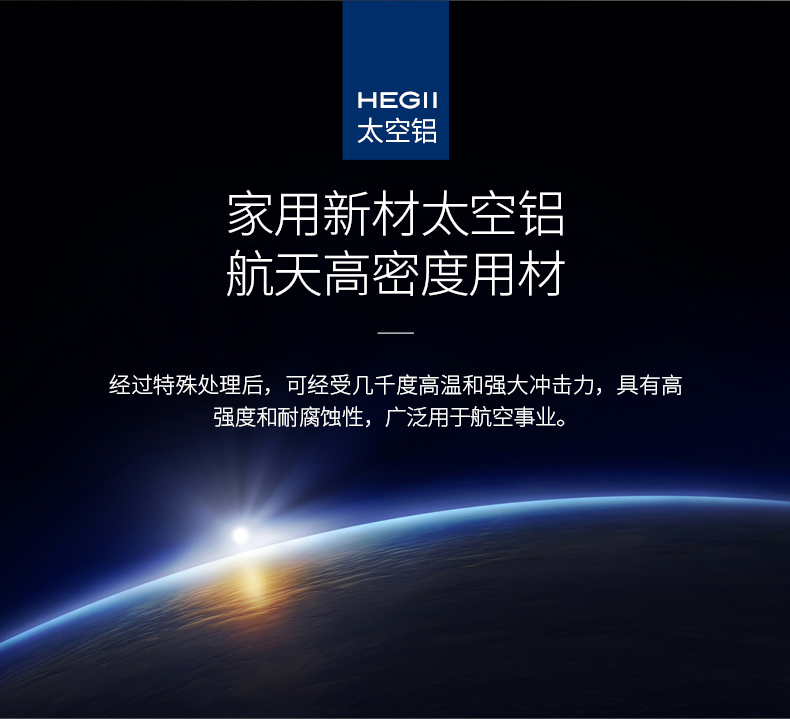 HEGII
太空铝

家用新材太空铝
航天高密度用材

经过特殊处理后，可经受几千度高温和强大冲击力，具有高强度和耐腐蚀性，广泛用于航空事业。